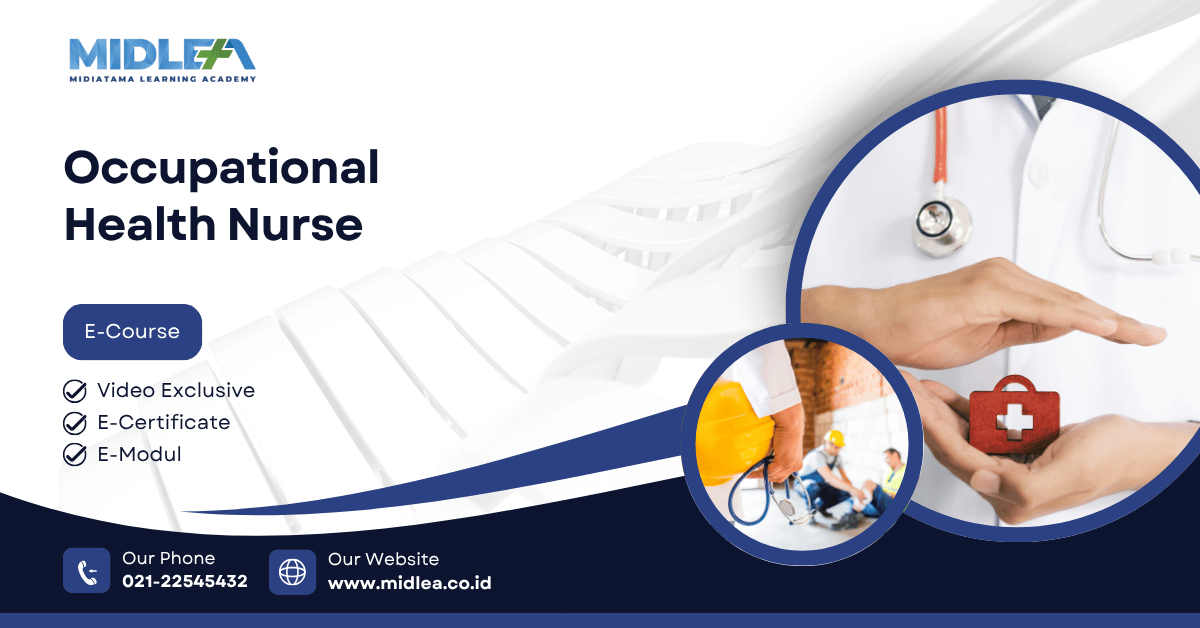 MIDLEA
MIDIATAMA LEARNING ACADEMY

Occupational Health Nurse

E-Course

Video Exclusive
E-Certificate
E-Modul

Our Phone
021-22545432

Our Website
www.midlea.co.id